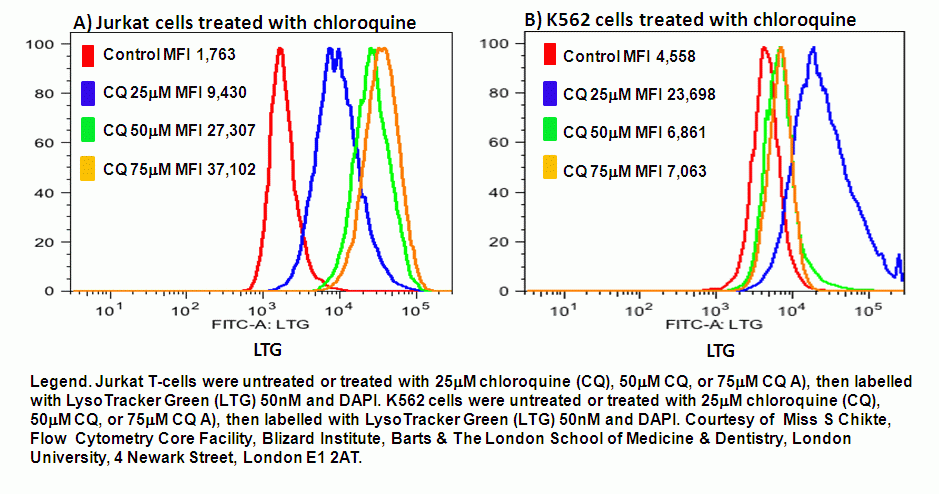 A) Jurkat cells treated with chloroquine

100
80
60
40
20
0

Control MFI 1,763
CQ 25μM MFI 9,430
CQ 50μM MFI 27,307
CQ 75μM MFI 37,102

$10^1$ $10^2$ $10^3$ $10^4$ $10^5$
FITC-A: LTG

LTG

B) K562 cells treated with chloroquine

100
80
60
40
20
0

Control MFI 4,558
CQ 25μM MFI 23,698
CQ 50μM MFI 6,861
CQ 75μM MFI 7,063

$10^1$ $10^2$ $10^3$ $10^4$ $10^5$
FITC-A: LTG

LTG

Legend. Jurkat T-cells were untreated or treated with 25μM chloroquine (CQ), 50μM CQ, or 75μM CQ A), then labelled with LysoTracker Green (LTG) 50nM and DAPI. K562 cells were untreated or treated with 25μM chloroquine (CQ), 50μM CQ, or 75μM CQ A), then labelled with LysoTracker Green (LTG) 50nM and DAPI. Courtesy of Miss S Chikte, Flow Cytometry Core Facility, Blizard Institute, Barts & The London School of Medicine & Dentistry, London University, 4 Newark Street, London E1 2AT.